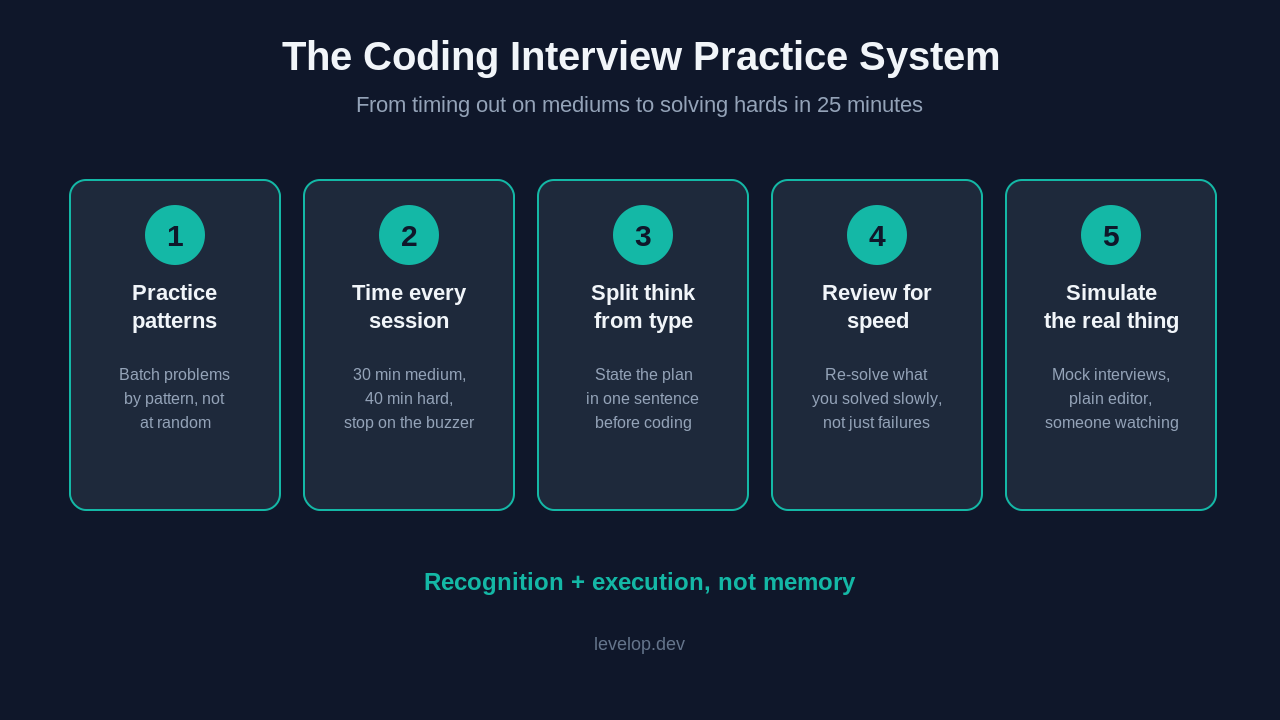 The Coding Interview Practice System

From timing out on mediums to solving hards in 25 minutes

1

Practice patterns

Batch problems by pattern, not at random

2

Time every session

30 min medium, 40 min hard, stop on the buzzer

3

Split think from type

State the plan in one sentence before coding

4

Review for speed

Re-solve what you solved slowly, not just failures

5

Simulate the real thing

Mock interviews, plain editor, someone watching

Recognition + execution, not memory

levelop.dev